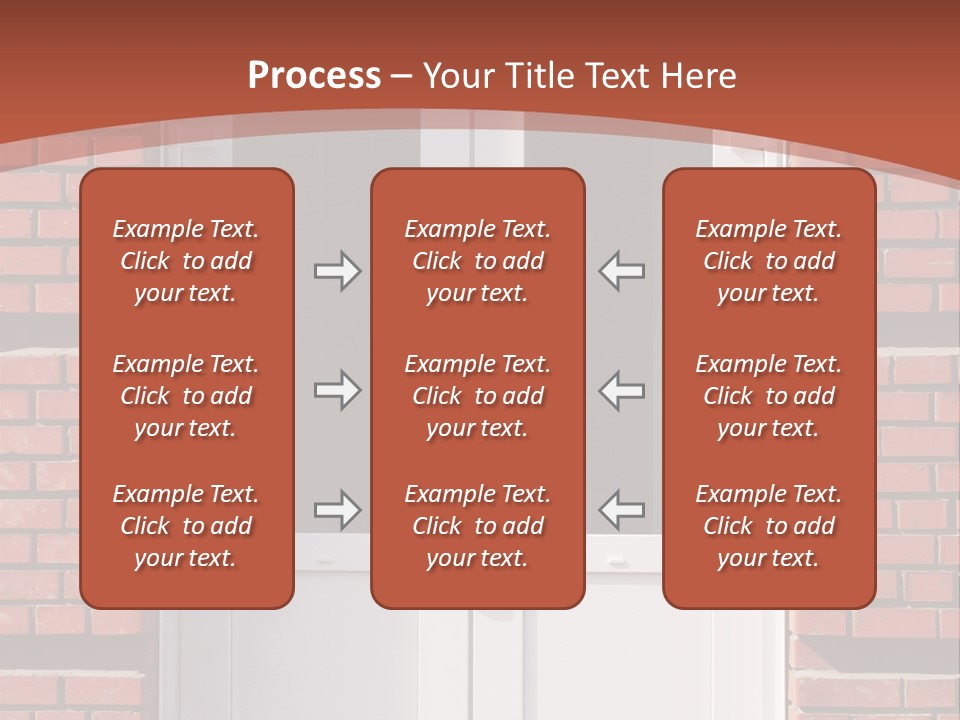 Process – Your Title Text Here

Example Text. Click to add your text.

Example Text. Click to add your text.

Example Text. Click to add your text.

Example Text. Click to add your text.

Example Text. Click to add your text.

Example Text. Click to add your text.

Example Text. Click to add your text.

Example Text. Click to add your text.

Example Text. Click to add your text.